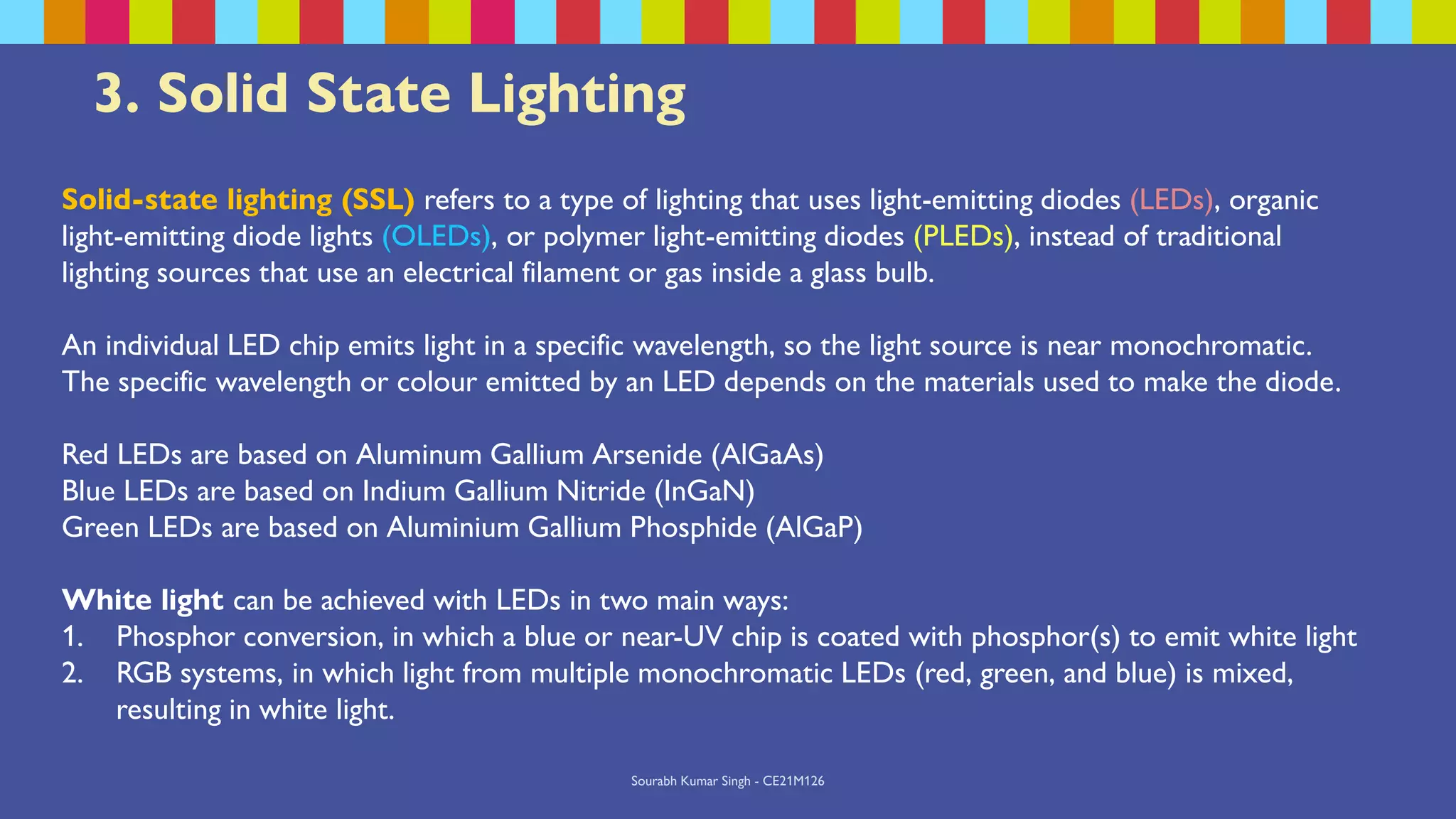 3. Solid State Lighting

Solid-state lighting (SSL) refers to a type of lighting that uses light-emitting diodes (LEDs), organic light-emitting diode lights (OLEDs), or polymer light-emitting diodes (PLEDs), instead of traditional lighting sources that use an electrical filament or gas inside a glass bulb.

An individual LED chip emits light in a specific wavelength, so the light source is near monochromatic. The specific wavelength or colour emitted by an LED depends on the materials used to make the diode.

Red LEDs are based on Aluminum Gallium Arsenide (AlGaAs)
Blue LEDs are based on Indium Gallium Nitride (InGaN)
Green LEDs are based on Aluminium Gallium Phosphide (AlGaP)

White light can be achieved with LEDs in two main ways:
1. Phosphor conversion, in which a blue or near-UV chip is coated with phosphor(s) to emit white light
2. RGB systems, in which light from multiple monochromatic LEDs (red, green, and blue) is mixed, resulting in white light.

Sourabh Kumar Singh - CE21M126